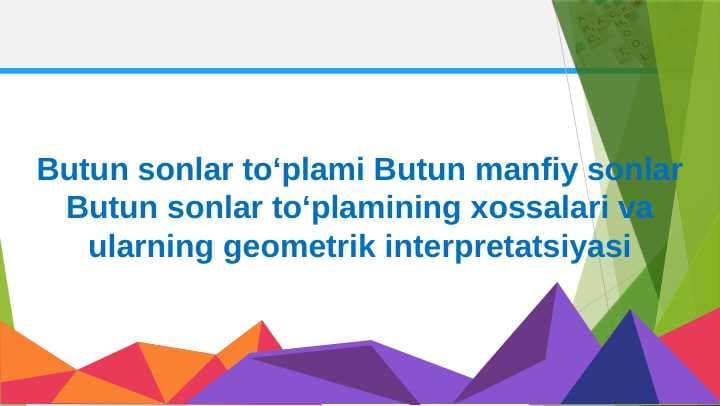 Butun sonlar to‘plami Butun manfiy sonlar Butun sonlar to‘plamining xossalari va ularning geometrik interpretatsiyasi